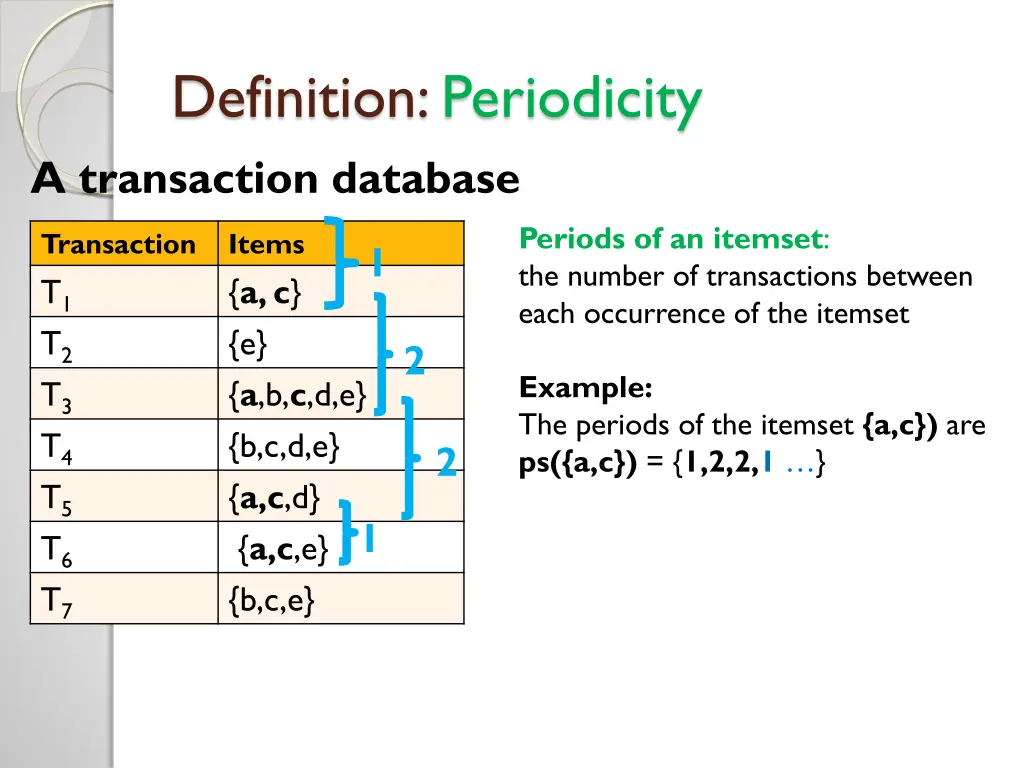 Definition: Periodicity

A transaction database

| Transaction | Items |
|---|---|
| $T_1$ | {a, c} |
| $T_2$ | {e} |
| $T_3$ | {a,b,c,d,e} |
| $T_4$ | {b,c,d,e} |
| $T_5$ | {a,c,d} |
| $T_6$ | {a,c,e} |
| $T_7$ | {b,c,e} |

1

2

2

1

Periods of an itemset: the number of transactions between each occurrence of the itemset

Example:
The periods of the itemset {a,c}) are ps({a,c}) = {1,2,2,1 …}